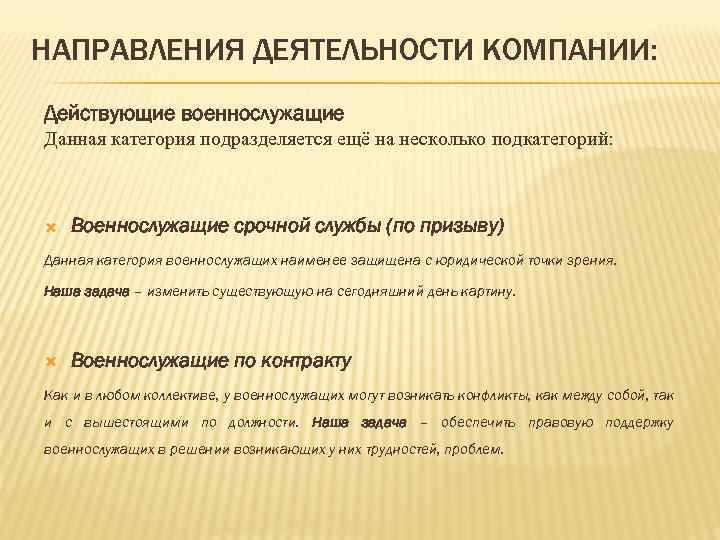 НАПРАВЛЕНИЯ ДЕЯТЕЛЬНОСТИ КОМПАНИИ:

Действующие военнослужащие
Данная категория подразделяется ещё на несколько подкатегорий:

Военнослужащие срочной службы (по призыву)

Данная категория военнослужащих наименее защищена с юридической точки зрения.

Наша задача – изменить существующую на сегодняшний день картину.

Военнослужащие по контракту

Как и в любом коллективе, у военнослужащих могут возникать конфликты, как между собой, так и с вышестоящими по должности. Наша задача – обеспечить правовую поддержку военнослужащих в решении возникающих у них трудностей, проблем.